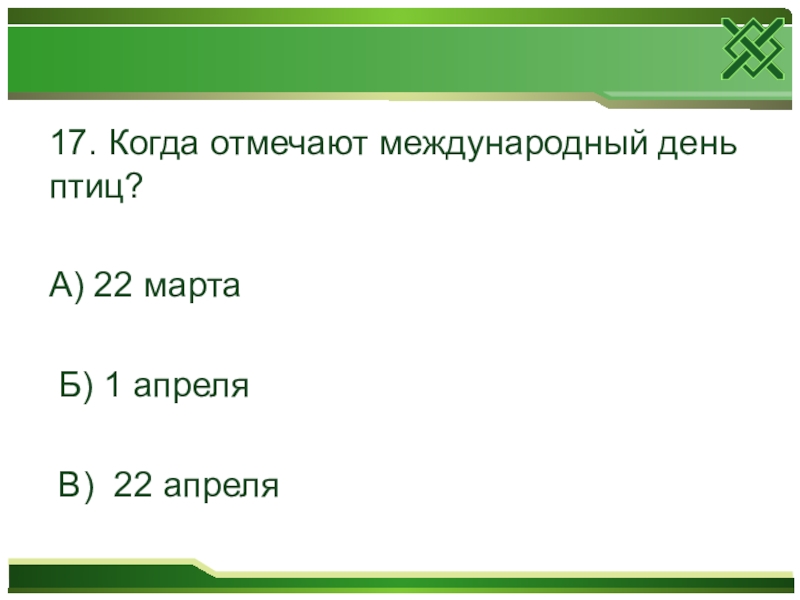 17. Когда отмечают международный день птиц?

А) 22 марта

Б) 1 апреля

В) 22 апреля